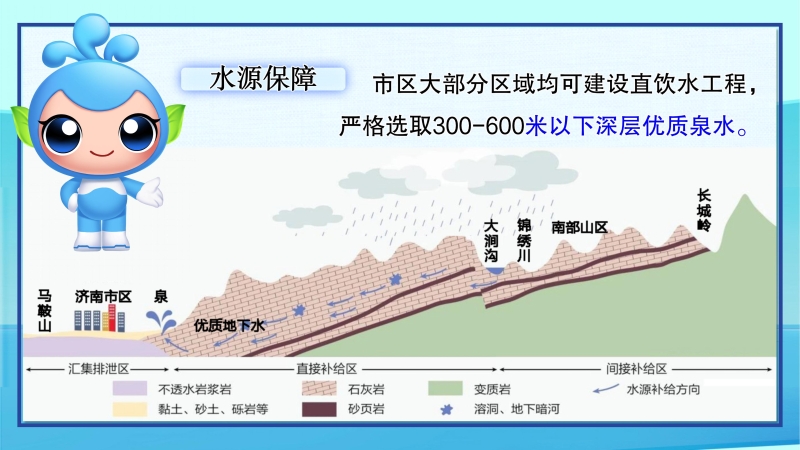 水源保障

市区大部分区域均可建设直饮水工程，严格选取300-600米以下深层优质泉水。

长城岭
大涧沟
锦绣川
南部山区
马鞍山
济南市区
泉
优质地下水

汇集排泄区
直接补给区
间接补给区

不透水岩浆岩
石灰岩
变质岩
水源补给方向
黏土、砂土、砾岩等
砂页岩
溶洞、地下暗河